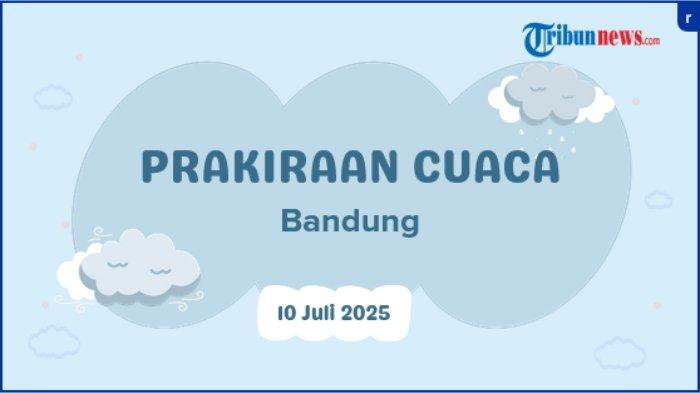 r

Tribunnews.com

PRAKIRAAN CUACA

Bandung

10 Juli 2025